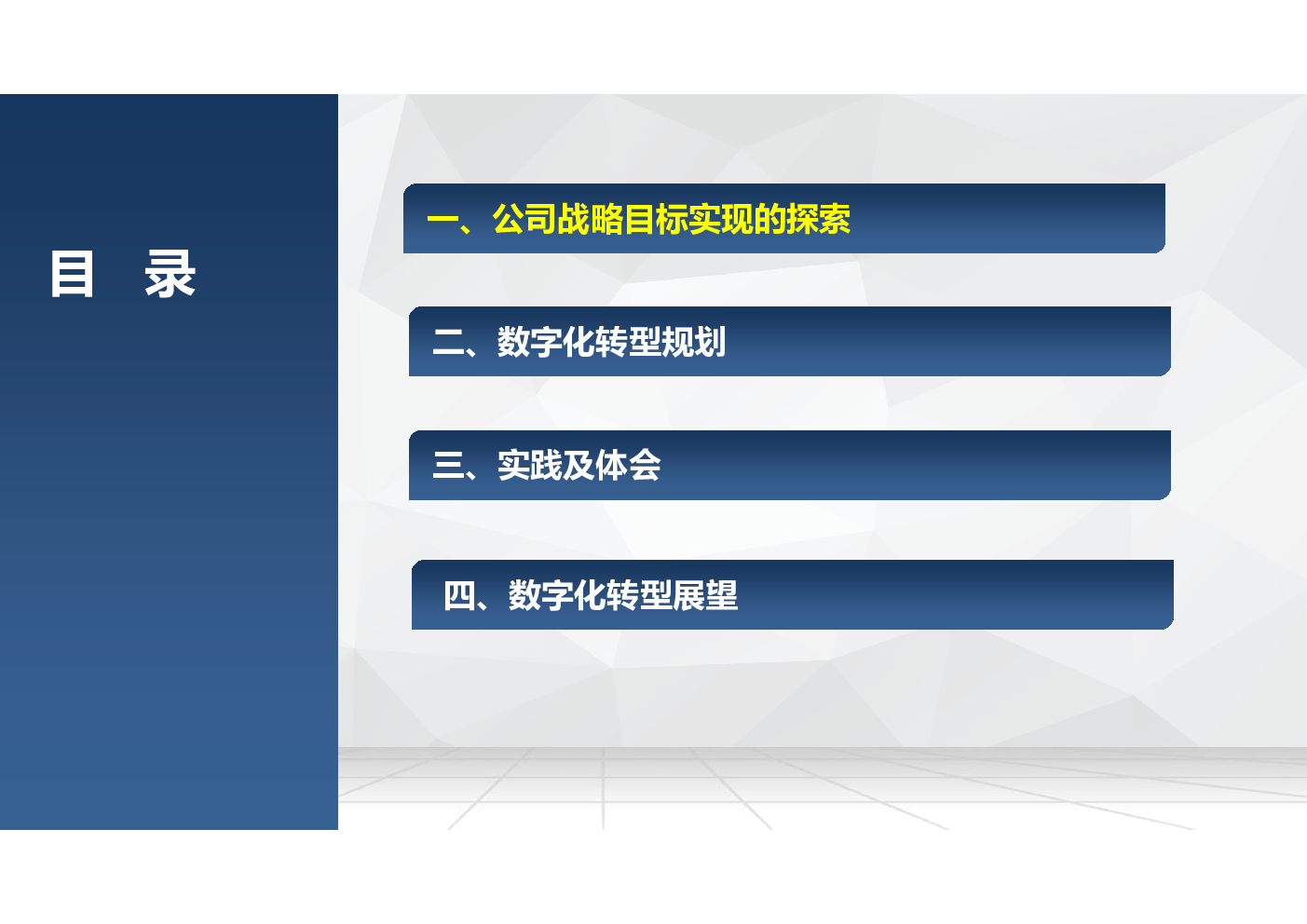 目　录

一、公司战略目标实现的探索

二、数字化转型规划

三、实践及体会

四、数字化转型展望